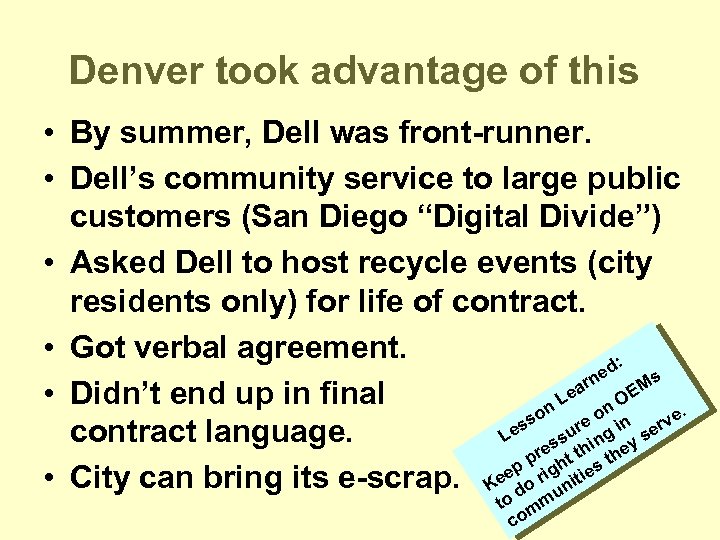 Denver took advantage of this

• By summer, Dell was front-runner.
• Dell’s community service to large public customers (San Diego “Digital Divide”)
• Asked Dell to host recycle events (city residents only) for life of contract.
• Got verbal agreement.
• Didn’t end up in final contract language.
• City can bring its e-scrap.

Lesson Learned:
Keep pressure on OEMs to do right thing in communities they serve.